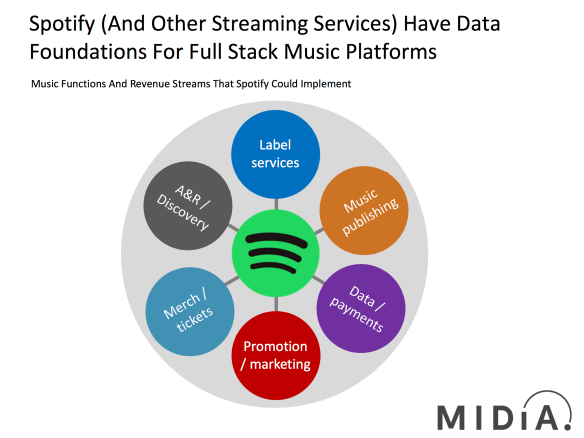 Spotify (And Other Streaming Services) Have Data Foundations For Full Stack Music Platforms

Music Functions And Revenue Streams That Spotify Could Implement

Label services

Music publishing

Data / payments

Promotion / marketing

Merch / tickets

A&R / Discovery

MIDiA.